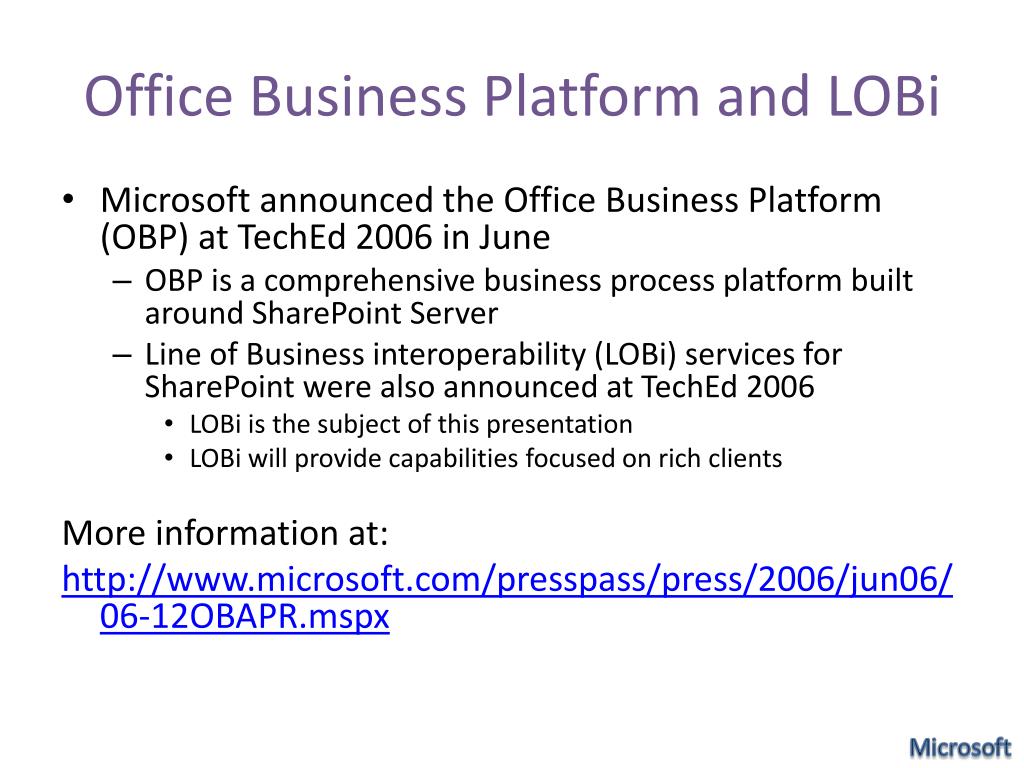 Office Business Platform and LOBi

• Microsoft announced the Office Business Platform (OBP) at TechEd 2006 in June
  – OBP is a comprehensive business process platform built around SharePoint Server
  – Line of Business interoperability (LOBi) services for SharePoint were also announced at TechEd 2006
    • LOBi is the subject of this presentation
    • LOBi will provide capabilities focused on rich clients

More information at:
http://www.microsoft.com/presspass/press/2006/jun06/06-12OBAPR.mspx

Microsoft